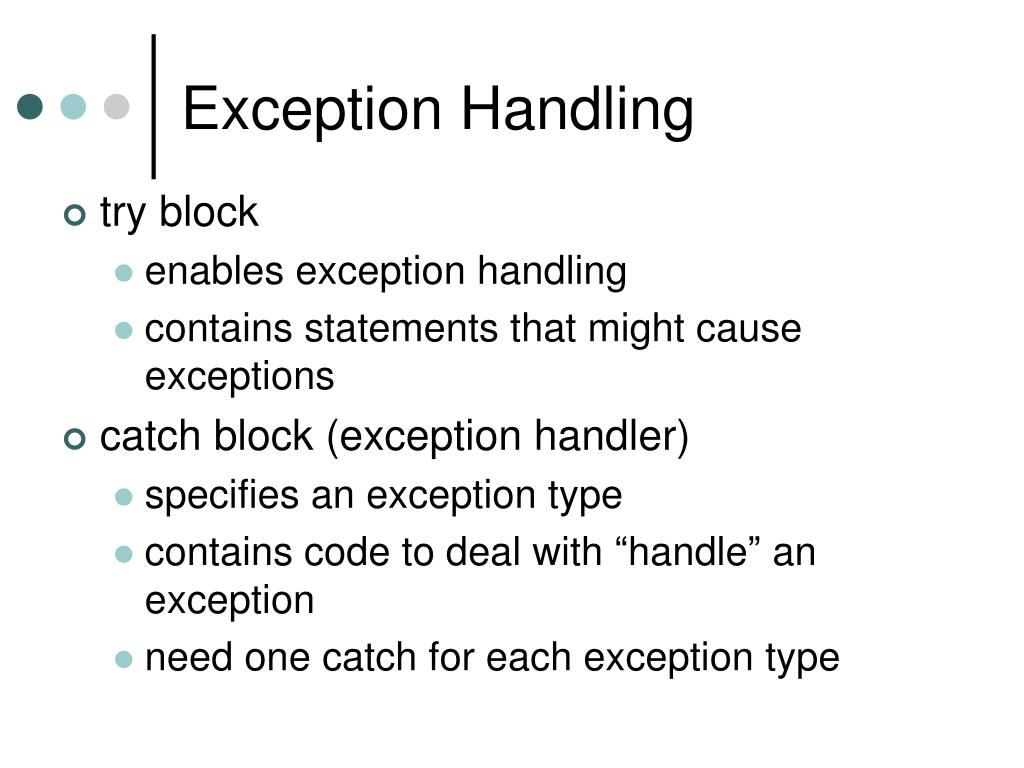 Exception Handling

try block

enables exception handling

contains statements that might cause exceptions

catch block (exception handler)

specifies an exception type

contains code to deal with “handle” an exception

need one catch for each exception type